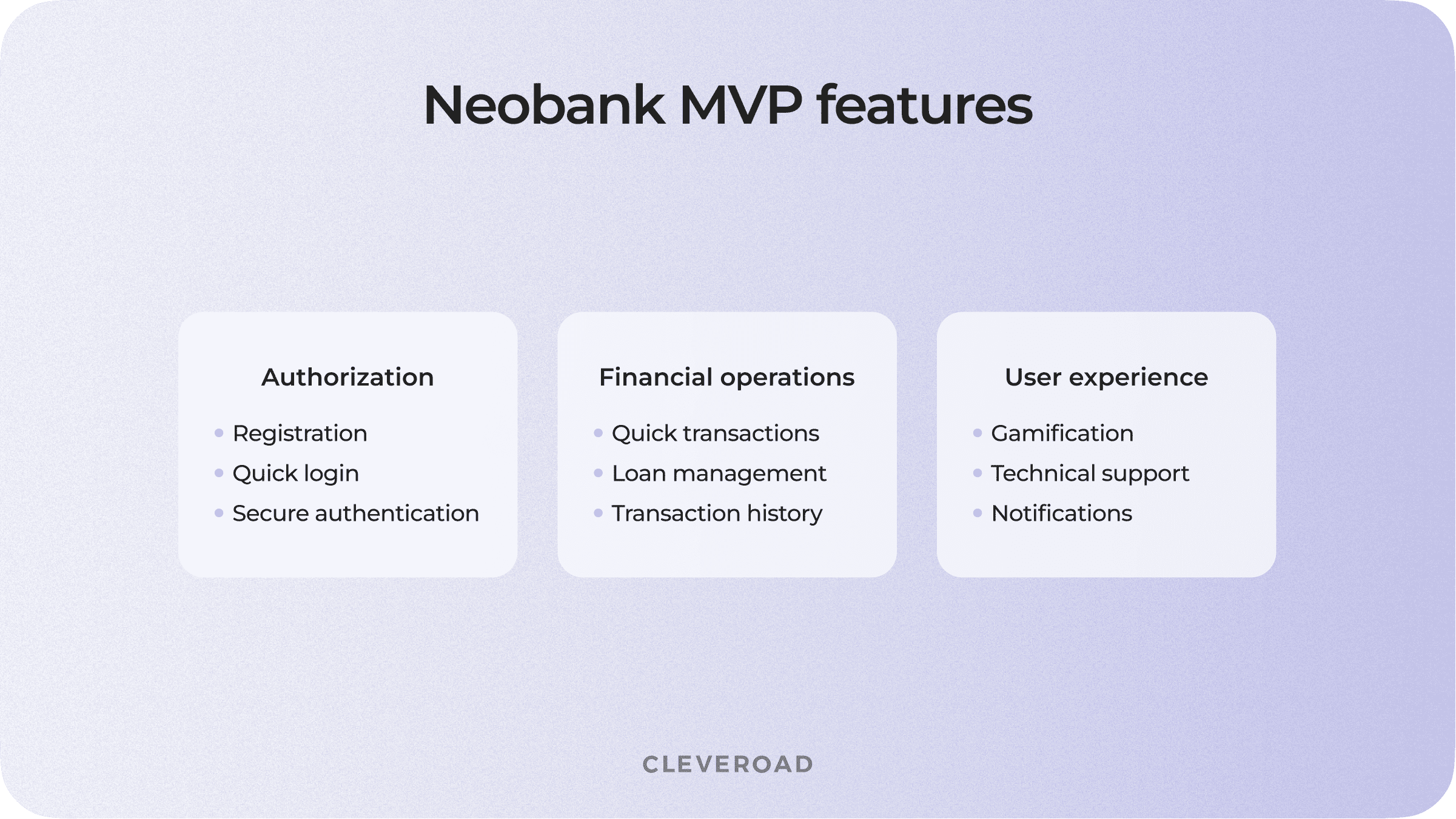 Neobank MVP features

Authorization
- Registration
- Quick login
- Secure authentication

Financial operations
- Quick transactions
- Loan management
- Transaction history

User experience
- Gamification
- Technical support
- Notifications

CLEVEROAD